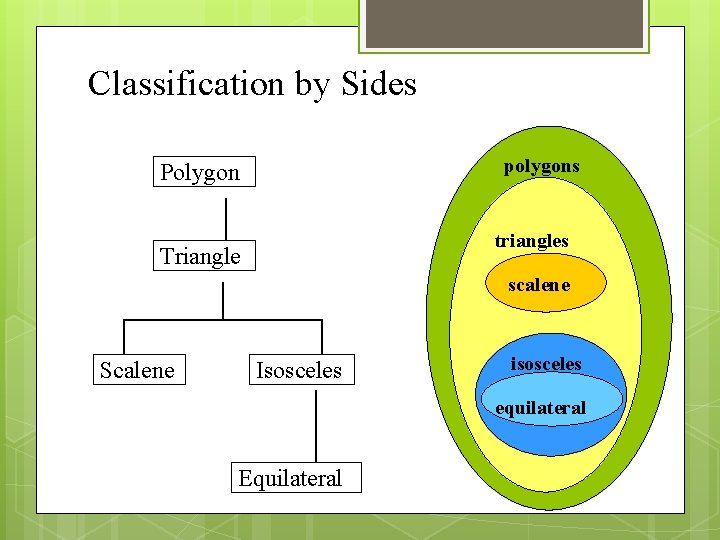 Classification by Sides

Polygon

Triangle

Scalene

Isosceles

Equilateral

polygons

triangles

scalene

isosceles

equilateral